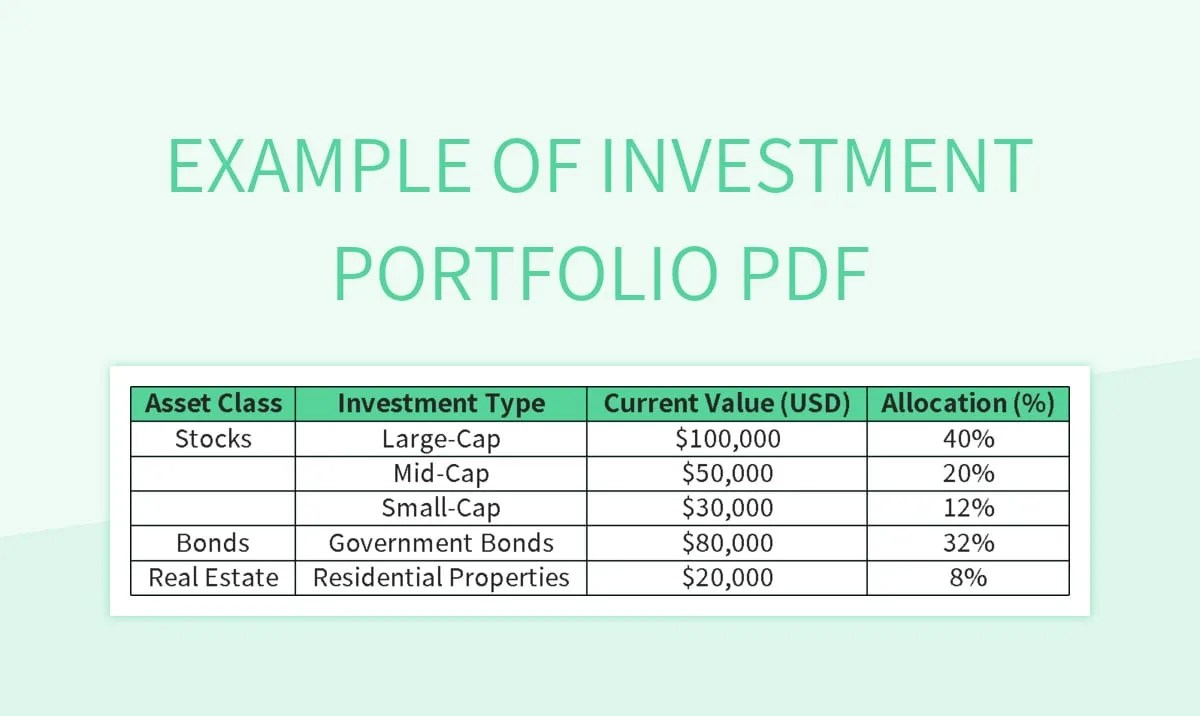 EXAMPLE OF INVESTMENT PORTFOLIO PDF

| Asset Class | Investment Type | Current Value (USD) | Allocation (%) |
|---|---|---|---|
| Stocks | Large-Cap | \$100,000 | 40% |
| | Mid-Cap | \$50,000 | 20% |
| | Small-Cap | \$30,000 | 12% |
| Bonds | Government Bonds | \$80,000 | 32% |
| Real Estate | Residential Properties | \$20,000 | 8% |